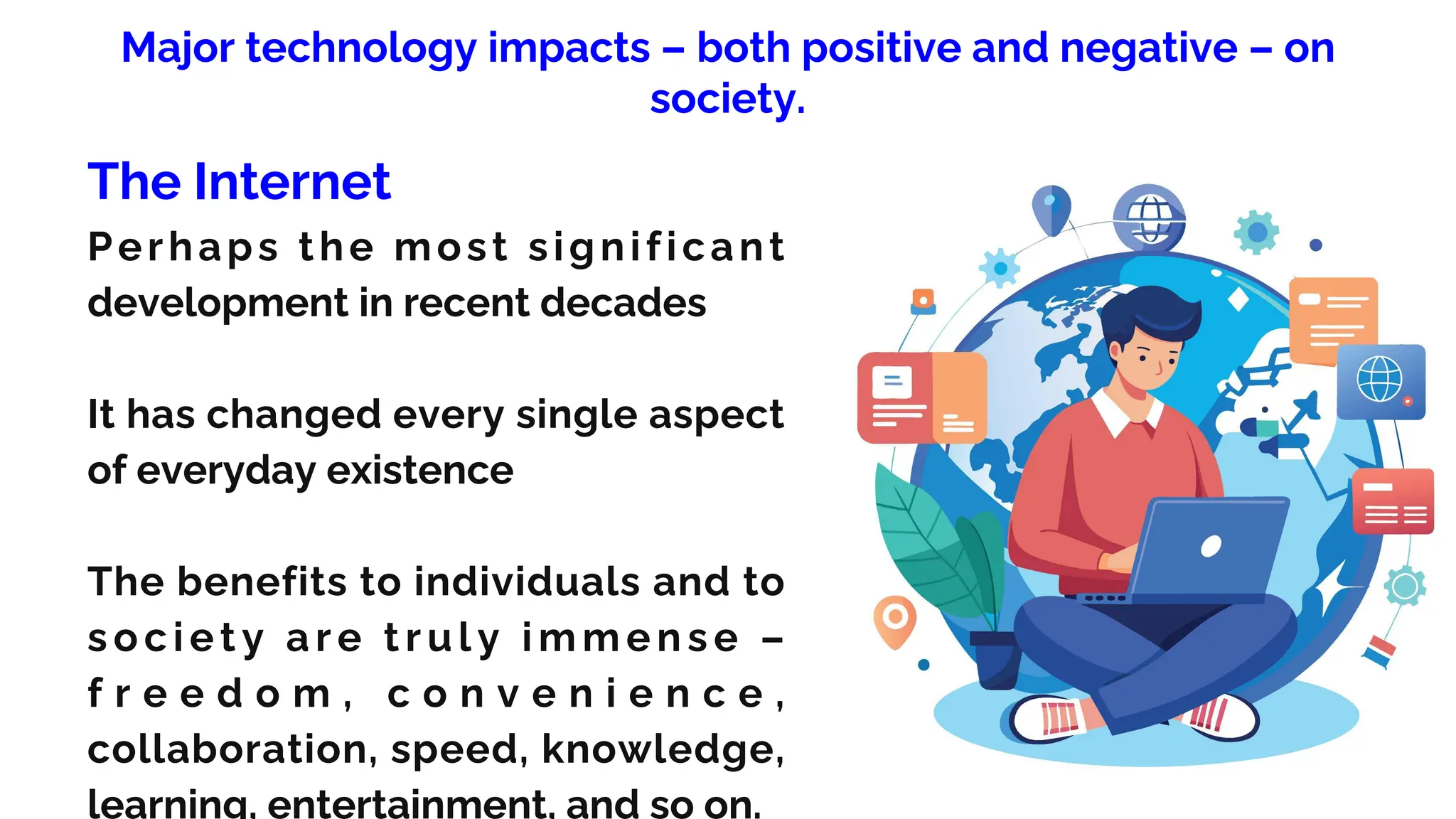 Major technology impacts – both positive and negative – on society.

The Internet

Perhaps the most significant development in recent decades

It has changed every single aspect of everyday existence

The benefits to individuals and to society are truly immense – freedom, convenience, collaboration, speed, knowledge, learning, entertainment, and so on.